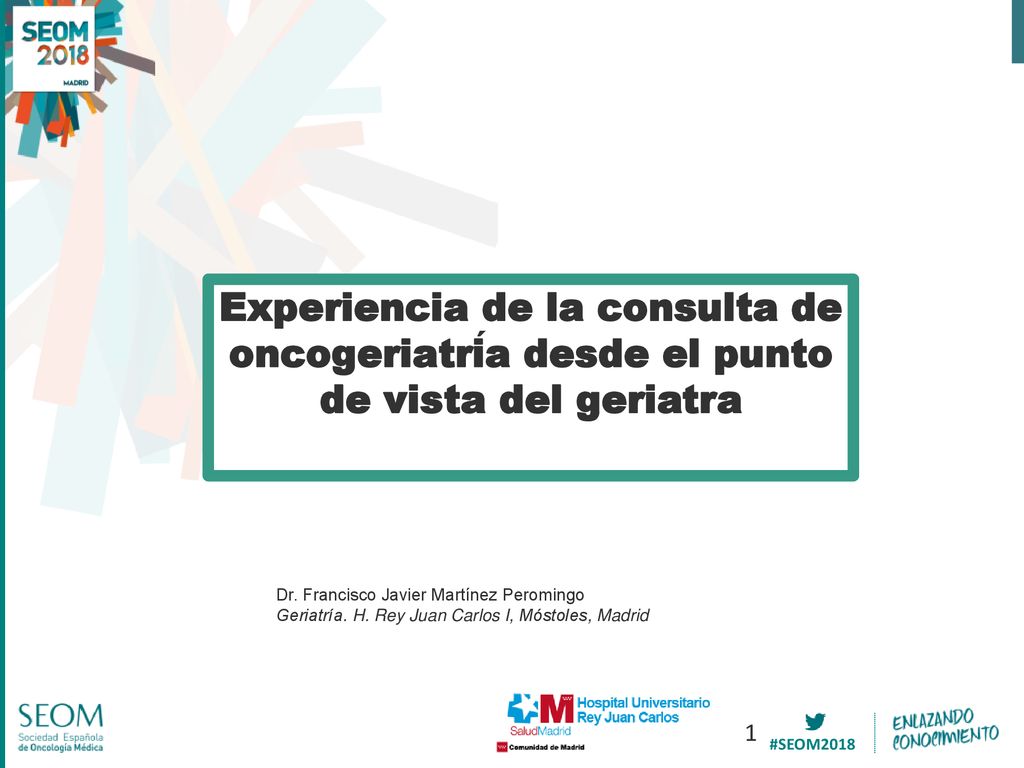 SEOM 2018 MADRID

Experiencia de la consulta de oncogeriatría desde el punto de vista del geriatra

Dr. Francisco Javier Martínez Peromingo
Geriatría. H. Rey Juan Carlos I, Móstoles, Madrid

SEOM
Sociedad Española de Oncología Médica

SaludMadrid
Hospital Universitario Rey Juan Carlos
Comunidad de Madrid

1

#SEOM2018

ENLAZANDO CONOCIMIENTO